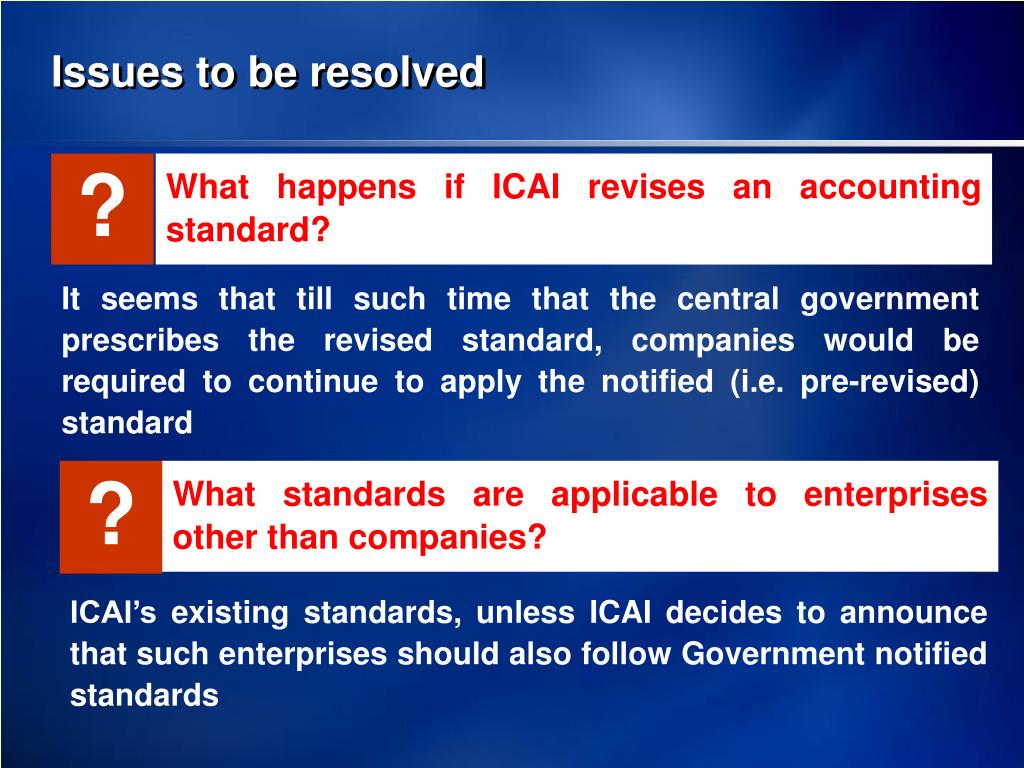 Issues to be resolved

?

What happens if ICAI revises an accounting standard?

It seems that till such time that the central government prescribes the revised standard, companies would be required to continue to apply the notified (i.e. pre-revised) standard

?

What standards are applicable to enterprises other than companies?

ICAI's existing standards, unless ICAI decides to announce that such enterprises should also follow Government notified standards